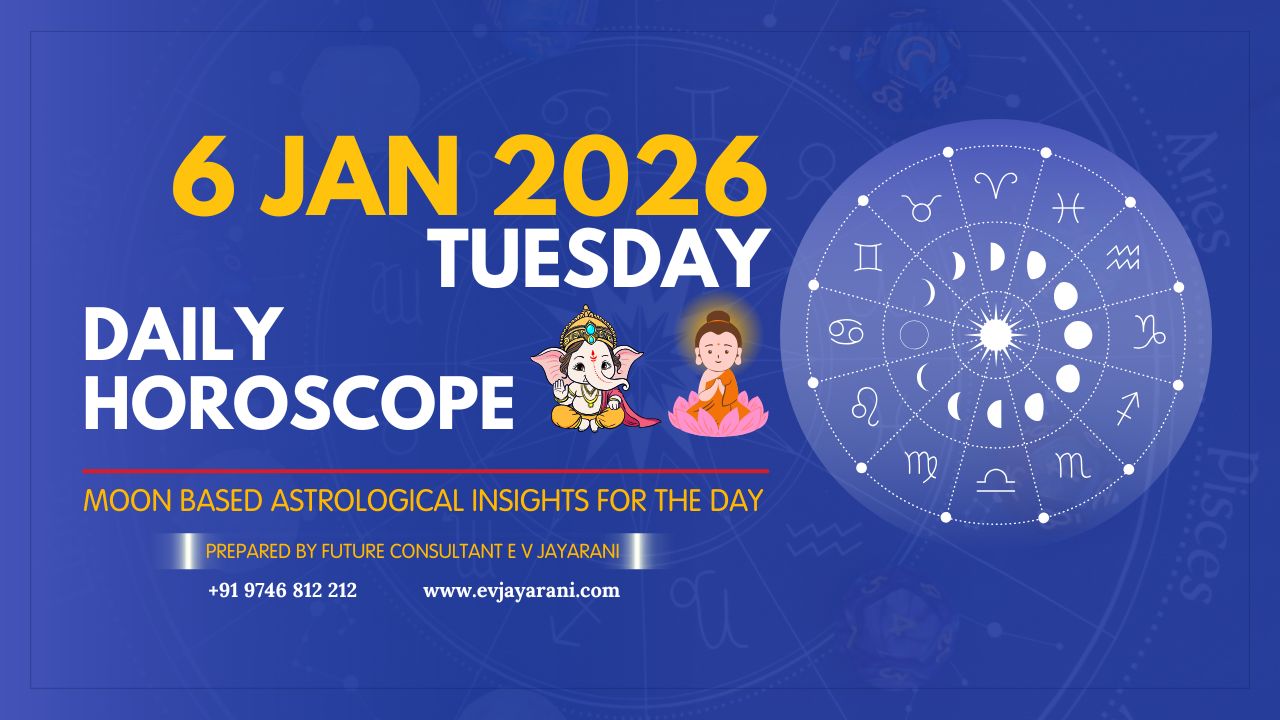 6 JAN 2026
TUESDAY

DAILY HOROSCOPE

MOON BASED ASTROLOGICAL INSIGHTS FOR THE DAY

PREPARED BY FUTURE CONSULTANT E V JAYARANI

+91 9746 812 212 www.evjayarani.com

Aries

Pisces